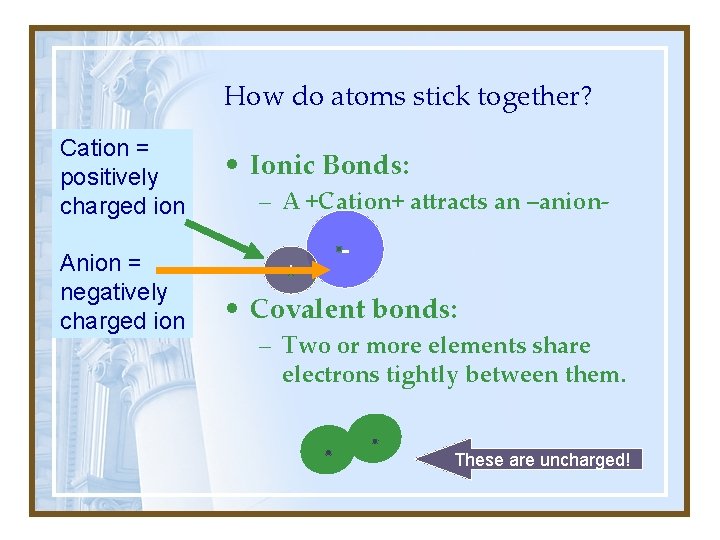 How do atoms stick together?

Cation = positively charged ion

Anion = negatively charged ion

• Ionic Bonds:

– A +Cation+ attracts an –anion-

+

-

• Covalent bonds:

– Two or more elements share electrons tightly between them.

These are uncharged!